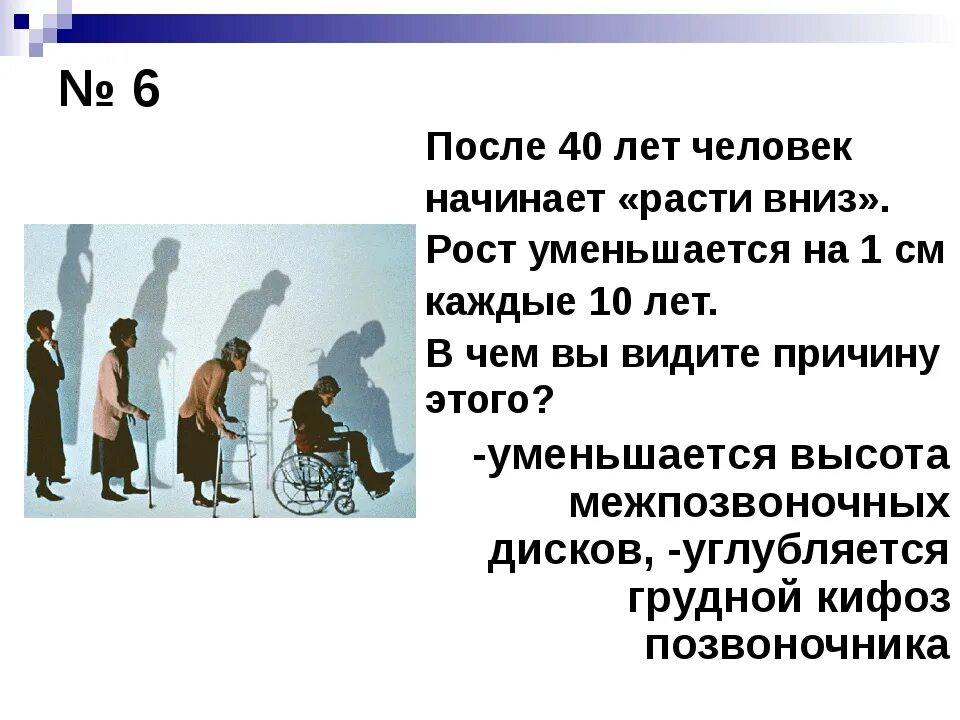 № 6

После 40 лет человек начинает «расти вниз». Рост уменьшается на 1 см каждые 10 лет.

В чем вы видите причину этого?

-уменьшается высота межпозвоночных дисков, -углубляется грудной кифоз позвоночника